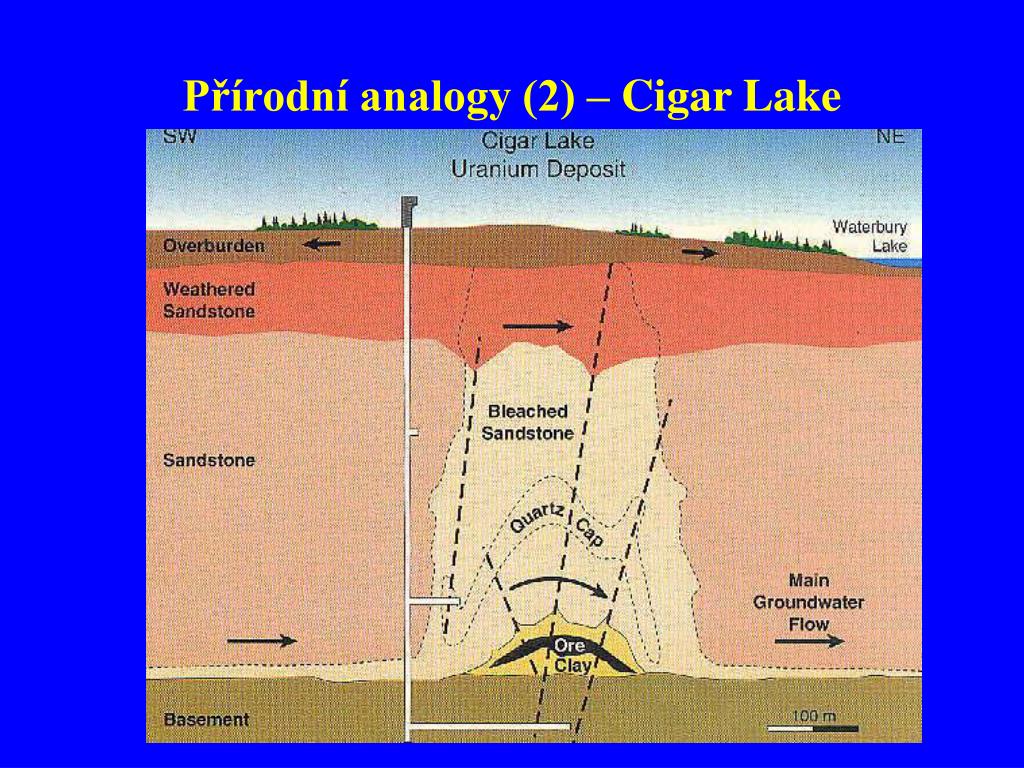 Přírodní analogy (2) – Cigar Lake

SW

Cigar Lake
Uranium Deposit

NE

Waterbury Lake

Overburden

Weathered Sandstone

Bleached Sandstone

Sandstone

Quartz Cap

Main Groundwater Flow

Ore

Clay

Basement

100 m